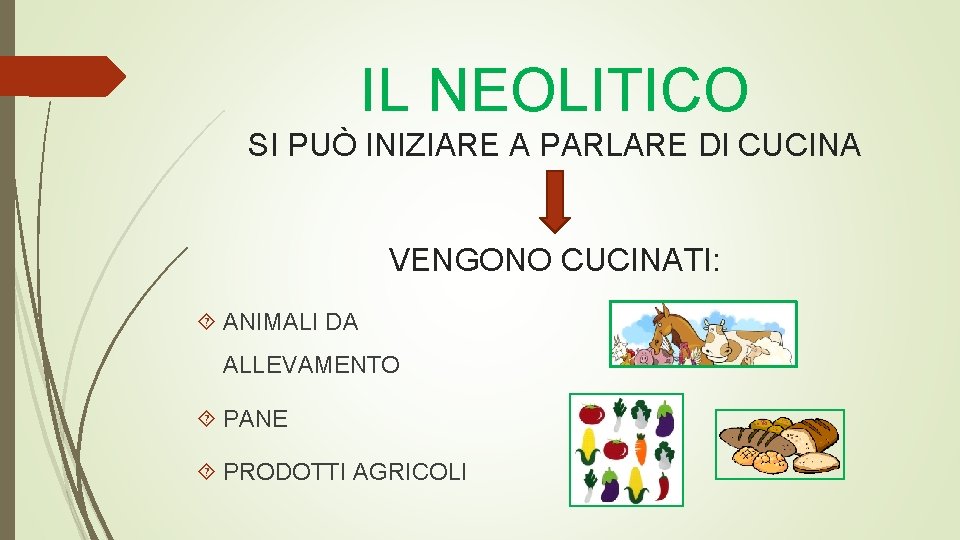 IL NEOLITICO

SI PUÒ INIZIARE A PARLARE DI CUCINA

VENGONO CUCINATI:

ANIMALI DA ALLEVAMENTO

PANE

PRODOTTI AGRICOLI